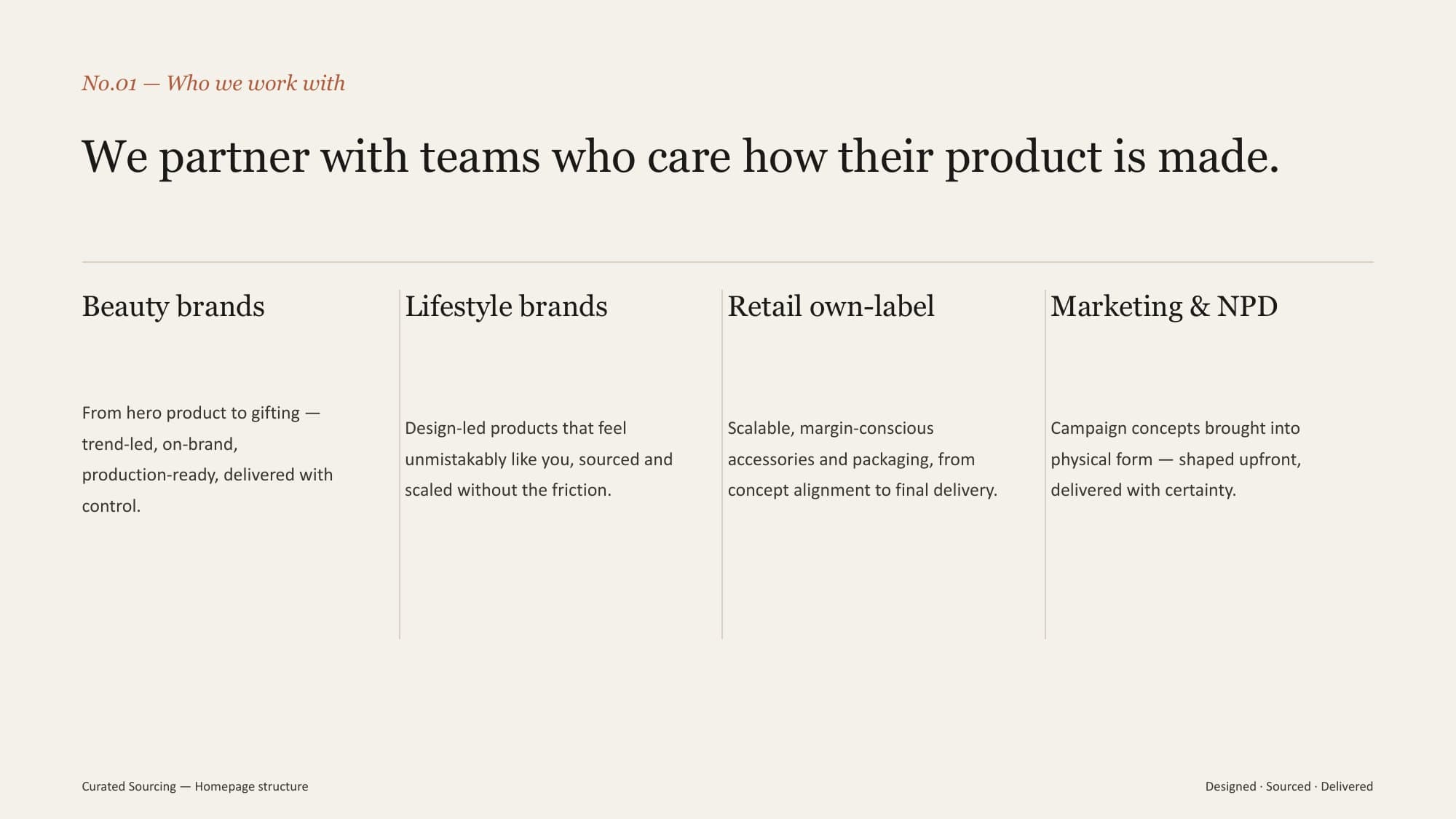 No.01 — Who we work with

We partner with teams who care how their product is made.

Beauty brands

From hero product to gifting — trend-led, on-brand, production-ready, delivered with control.

Lifestyle brands

Design-led products that feel unmistakably like you, sourced and scaled without the friction.

Retail own-label

Scalable, margin-conscious accessories and packaging, from concept alignment to final delivery.

Marketing & NPD

Campaign concepts brought into physical form — shaped upfront, delivered with certainty.

Curated Sourcing — Homepage structure

Designed · Sourced · Delivered